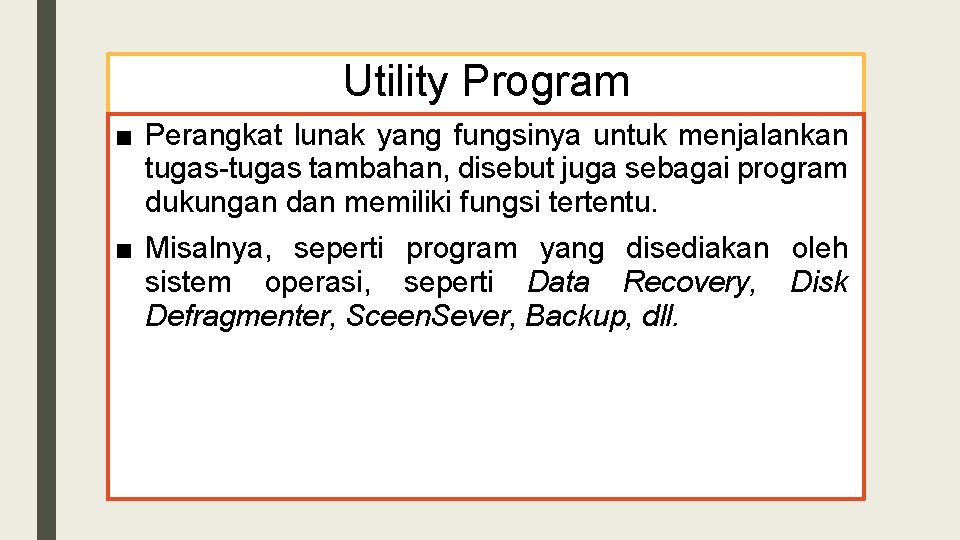 Utility Program

■ Perangkat lunak yang fungsinya untuk menjalankan tugas-tugas tambahan, disebut juga sebagai program dukungan dan memiliki fungsi tertentu.

■ Misalnya, seperti program yang disediakan oleh sistem operasi, seperti Data Recovery, Disk Defragmenter, SceenSever, Backup, dll.